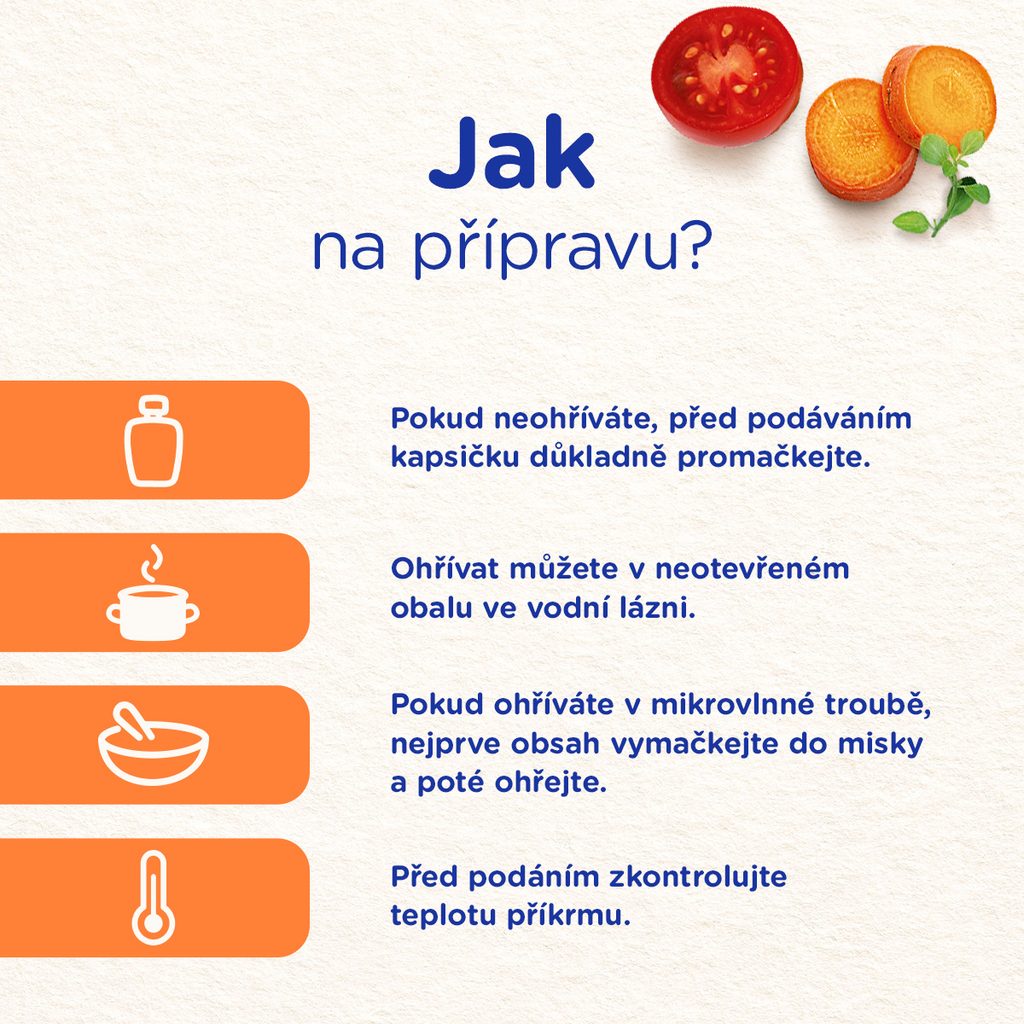 Jak
na přípravu?

Pokud neohříváte, před podáváním kapsičku důkladně promačkejte.

Ohřívat můžete v neotevřeném obalu ve vodní lázni.

Pokud ohříváte v mikrovlnné troubě, nejprve obsah vymačkejte do misky a poté ohřejte.

Před podáním zkontrolujte teplotu příkrmu.